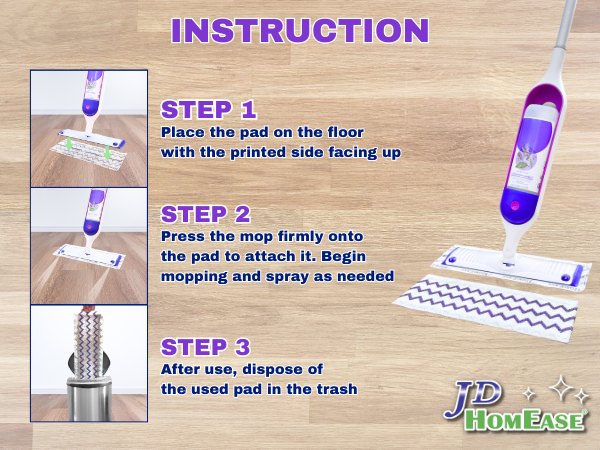 INSTRUCTION

STEP 1
Place the pad on the floor with the printed side facing up

STEP 2
Press the mop firmly onto the pad to attach it. Begin mopping and spray as needed

STEP 3
After use, dispose of the used pad in the trash

JD HOMEASE®